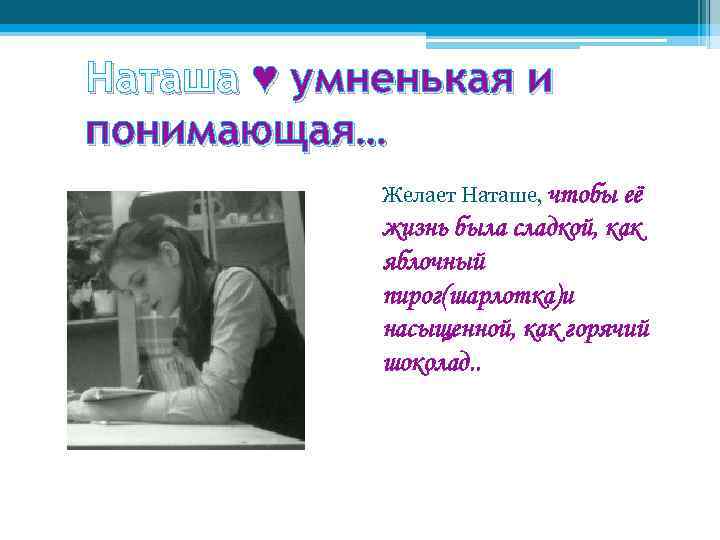 Наташа ♥ умненькая и понимающая...

Желает Наташе, чтобы её жизнь была сладкой, как яблочный пирог(шарлотка)и насыщенной, как горячий шоколад..